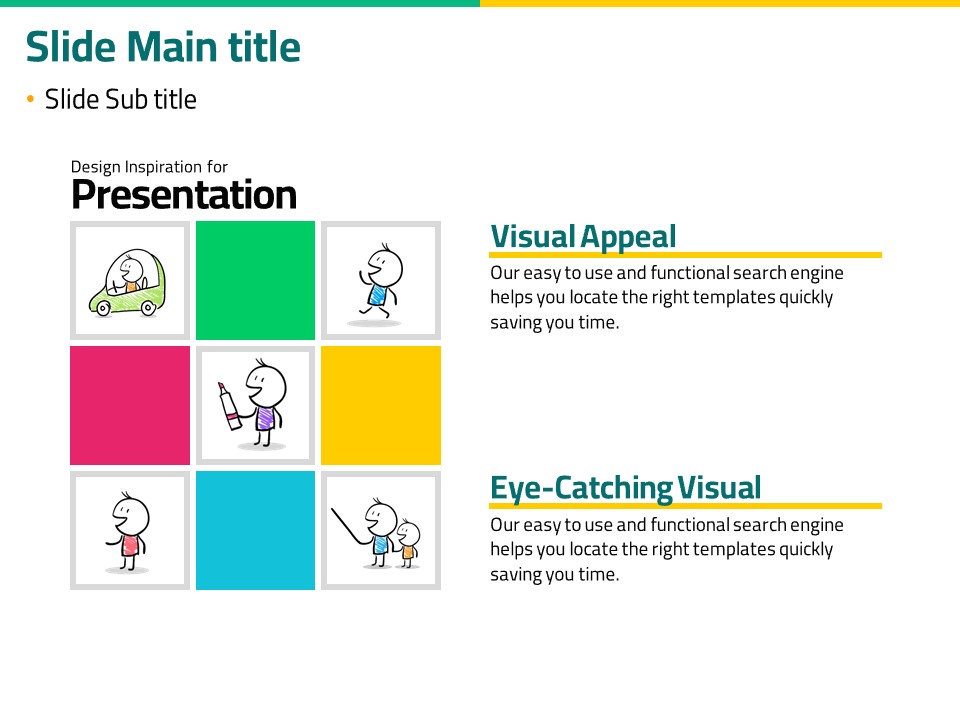 Slide Main title

• Slide Sub title

Design Inspiration for
Presentation

Visual Appeal
Our easy to use and functional search engine helps you locate the right templates quickly saving you time.

Eye-Catching Visual
Our easy to use and functional search engine helps you locate the right templates quickly saving you time.